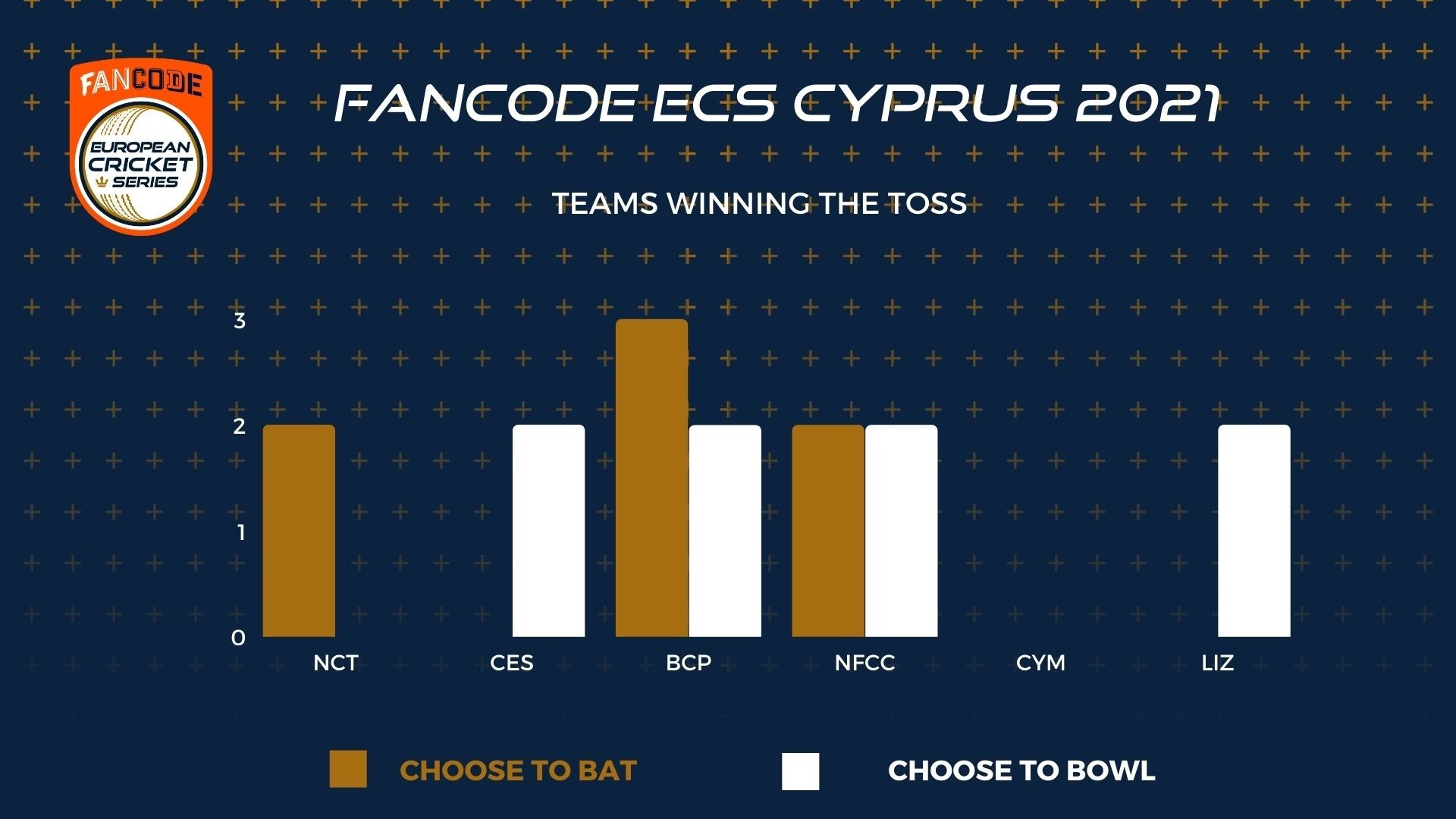 FANCODE
EUROPEAN CRICKET SERIES

FANCODE ECS CYPRUS 2021

TEAMS WINNING THE TOSS

3
2
1
0

NCT
CES
BCP
NFCC
CYM
LIZ

CHOOSE TO BAT
CHOOSE TO BOWL